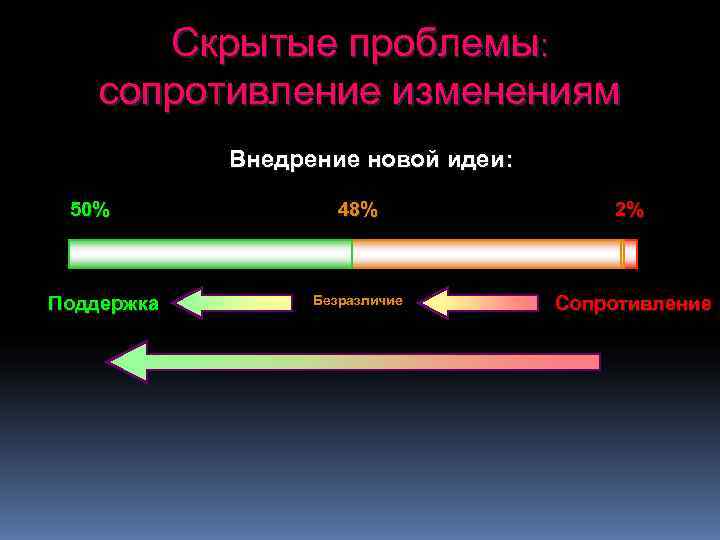 Скрытые проблемы: сопротивление изменениям

Внедрение новой идеи:

50%

48%

2%

Поддержка

Безразличие

Сопротивление